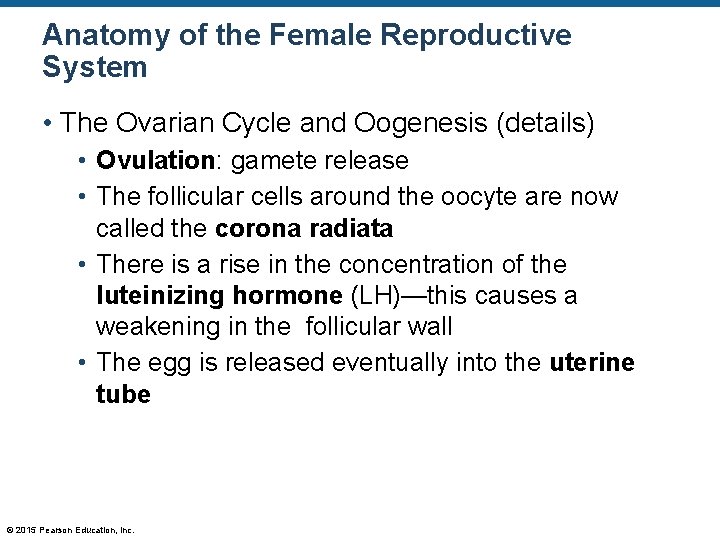 Anatomy of the Female Reproductive System

• The Ovarian Cycle and Oogenesis (details)

• Ovulation: gamete release

• The follicular cells around the oocyte are now called the corona radiata

• There is a rise in the concentration of the luteinizing hormone (LH)—this causes a weakening in the follicular wall

• The egg is released eventually into the uterine tube

© 2015 Pearson Education, Inc.